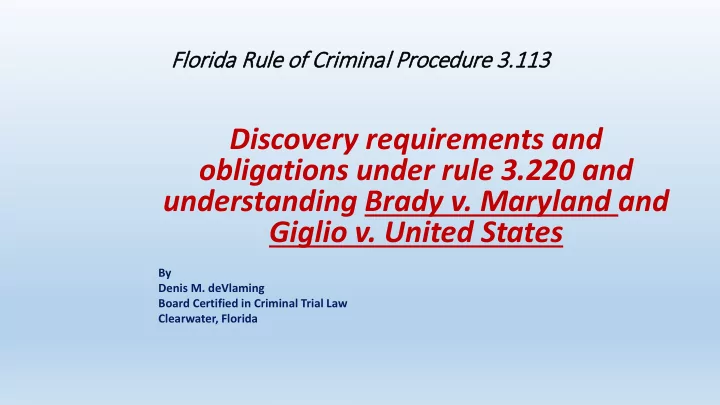 Florida Rule of Criminal Procedure 3.113

Discovery requirements and obligations under rule 3.220 and understanding Brady v. Maryland and Giglio v. United States

By
Denis M. deVlaming
Board Certified in Criminal Trial Law
Clearwater, Florida